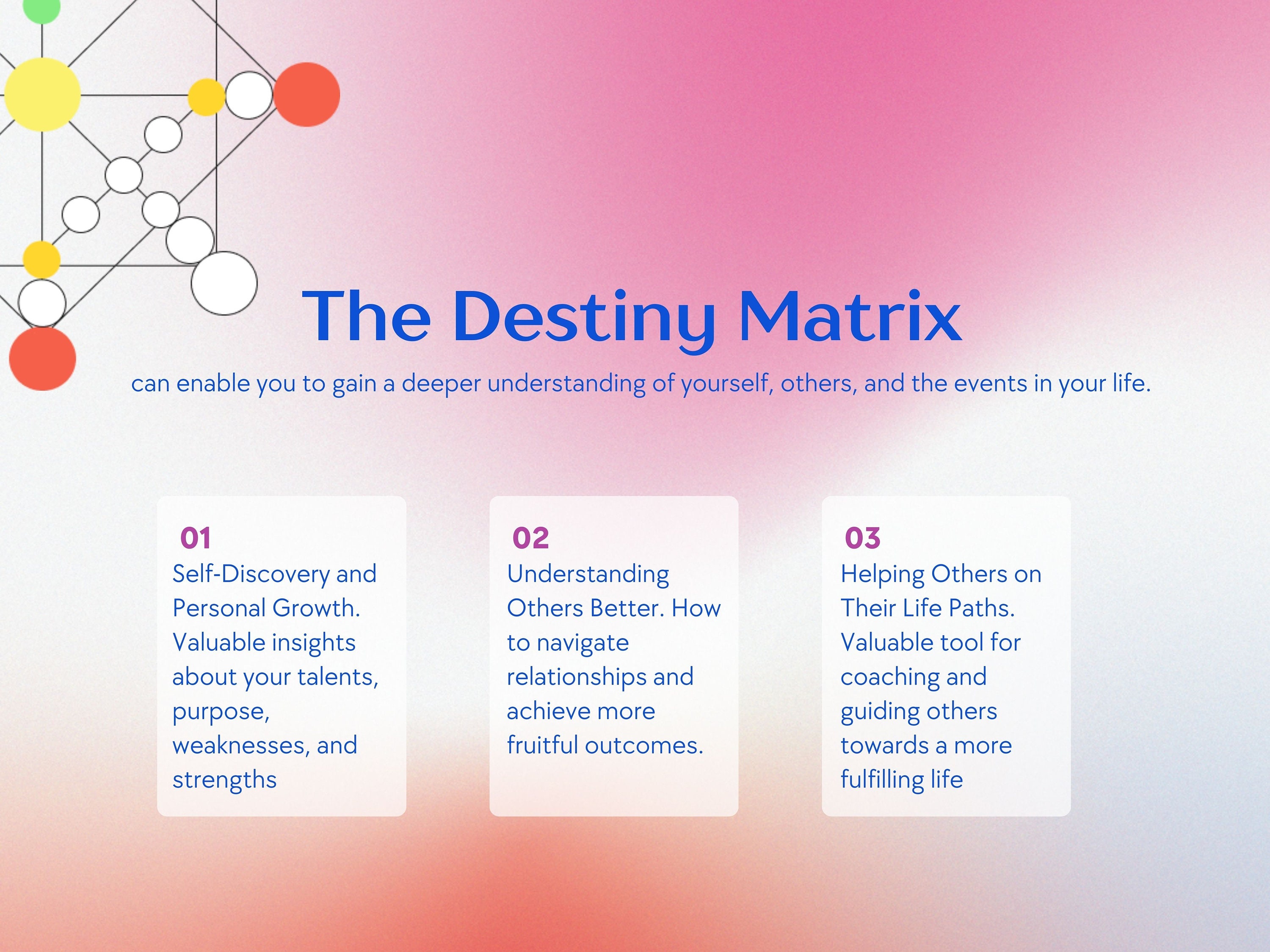 The Destiny Matrix

can enable you to gain a deeper understanding of yourself, others, and the events in your life.

01
Self-Discovery and Personal Growth. Valuable insights about your talents, purpose, weaknesses, and strengths

02
Understanding Others Better. How to navigate relationships and achieve more fruitful outcomes.

03
Helping Others on Their Life Paths. Valuable tool for coaching and guiding others towards a more fulfilling life